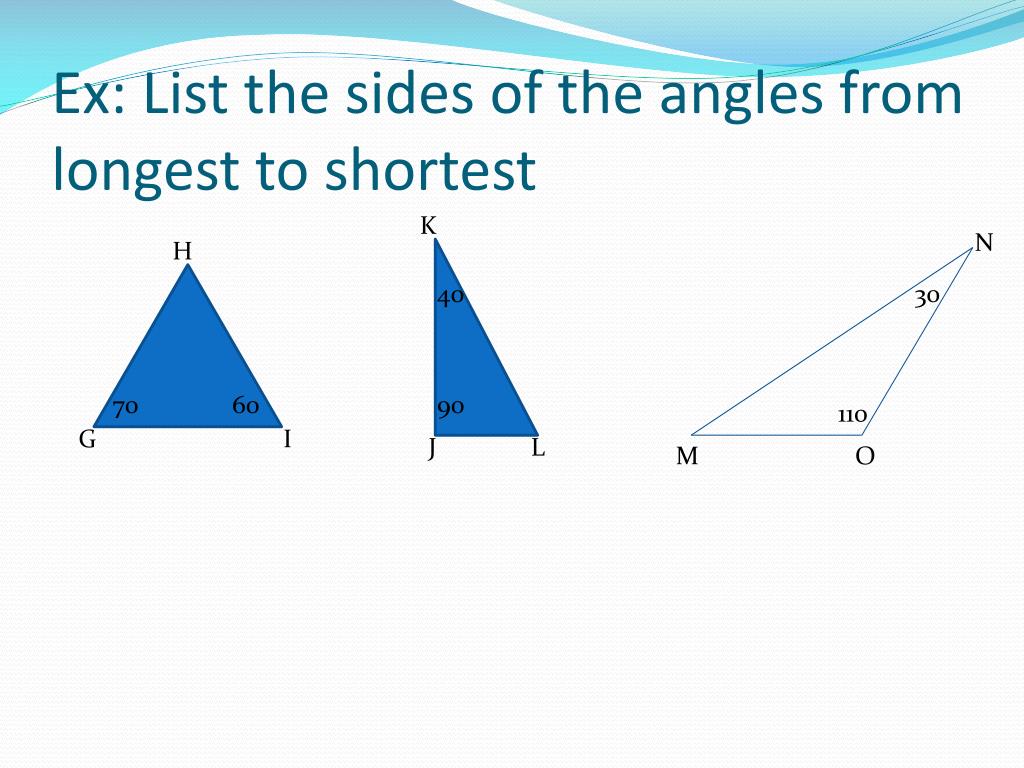 Ex: List the sides of the angles from longest to shortest

H
70
60
G
I

K
40
90
J
L

N
30
110
M
O